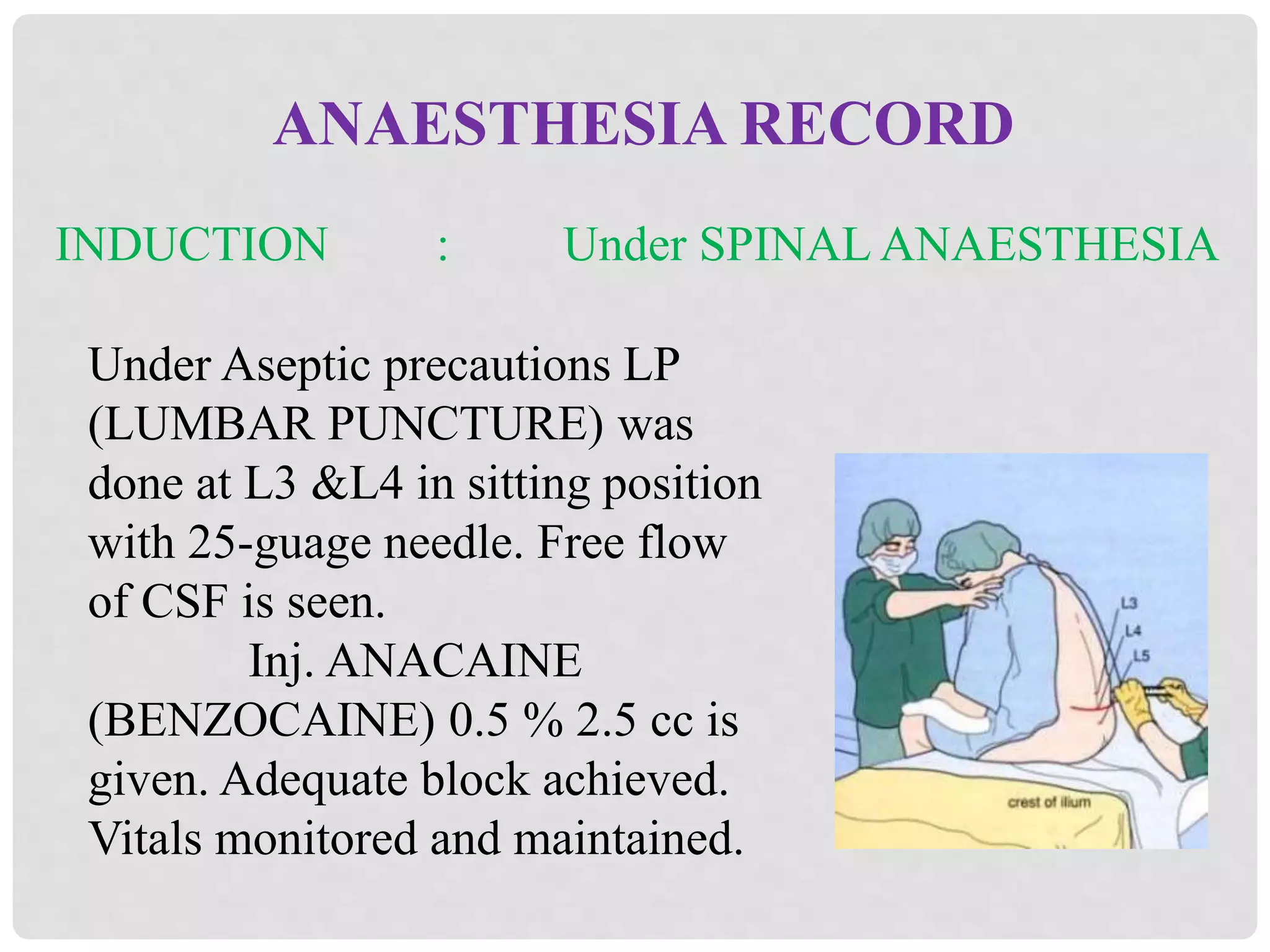 ANAESTHESIA RECORD

INDUCTION : Under SPINAL ANAESTHESIA

Under Aseptic precautions LP (LUMBAR PUNCTURE) was done at L3 &L4 in sitting position with 25-guage needle. Free flow of CSF is seen.

Inj. ANACAINE (BENZOCAINE) 0.5 % 2.5 cc is given. Adequate block achieved. Vitals monitored and maintained.

L3
L4
L5
crest of ilium